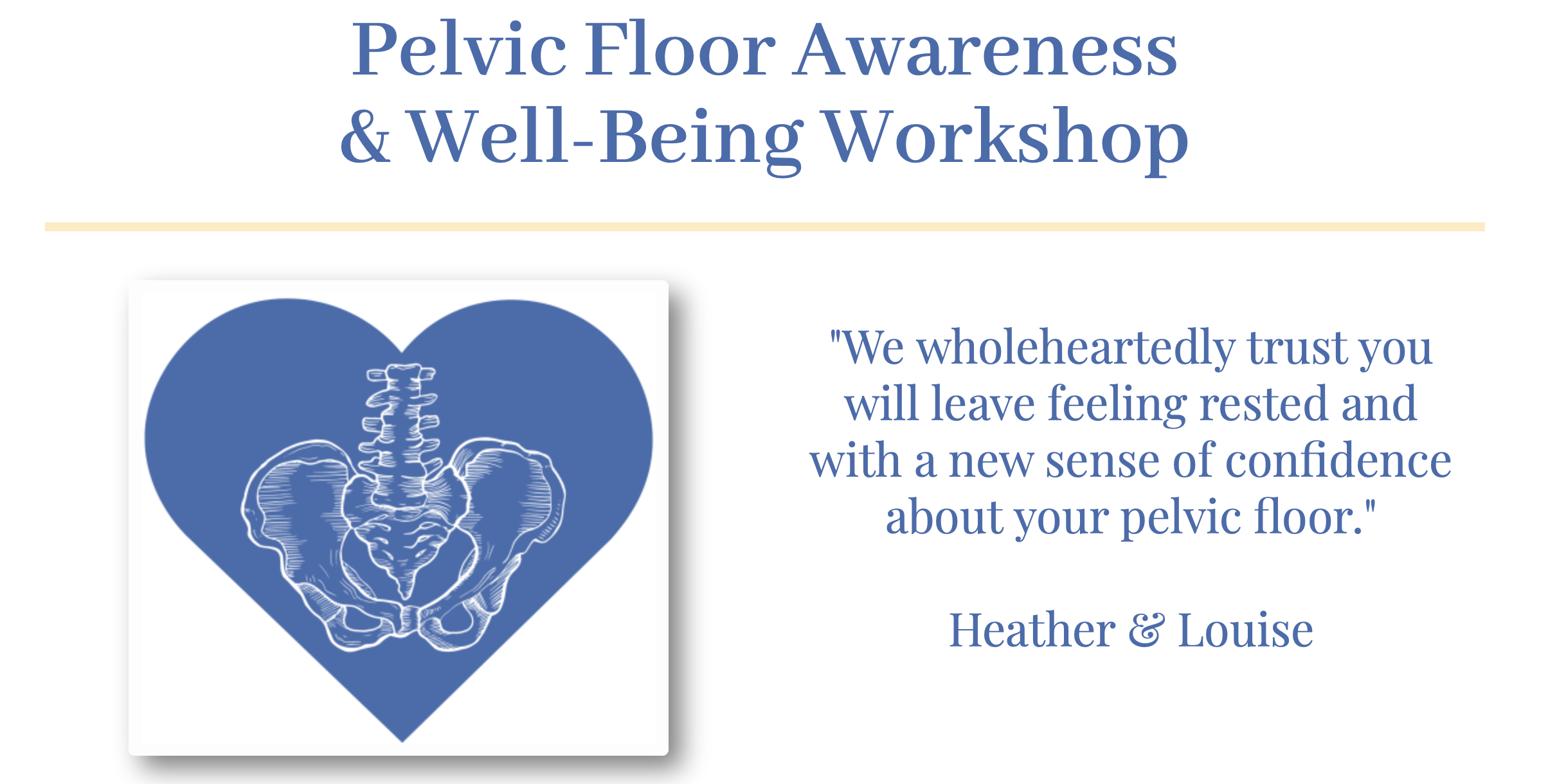 Pelvic Floor Awareness
& Well-Being Workshop

"We wholeheartedly trust you will leave feeling rested and with a new sense of confidence about your pelvic floor."

Heather & Louise